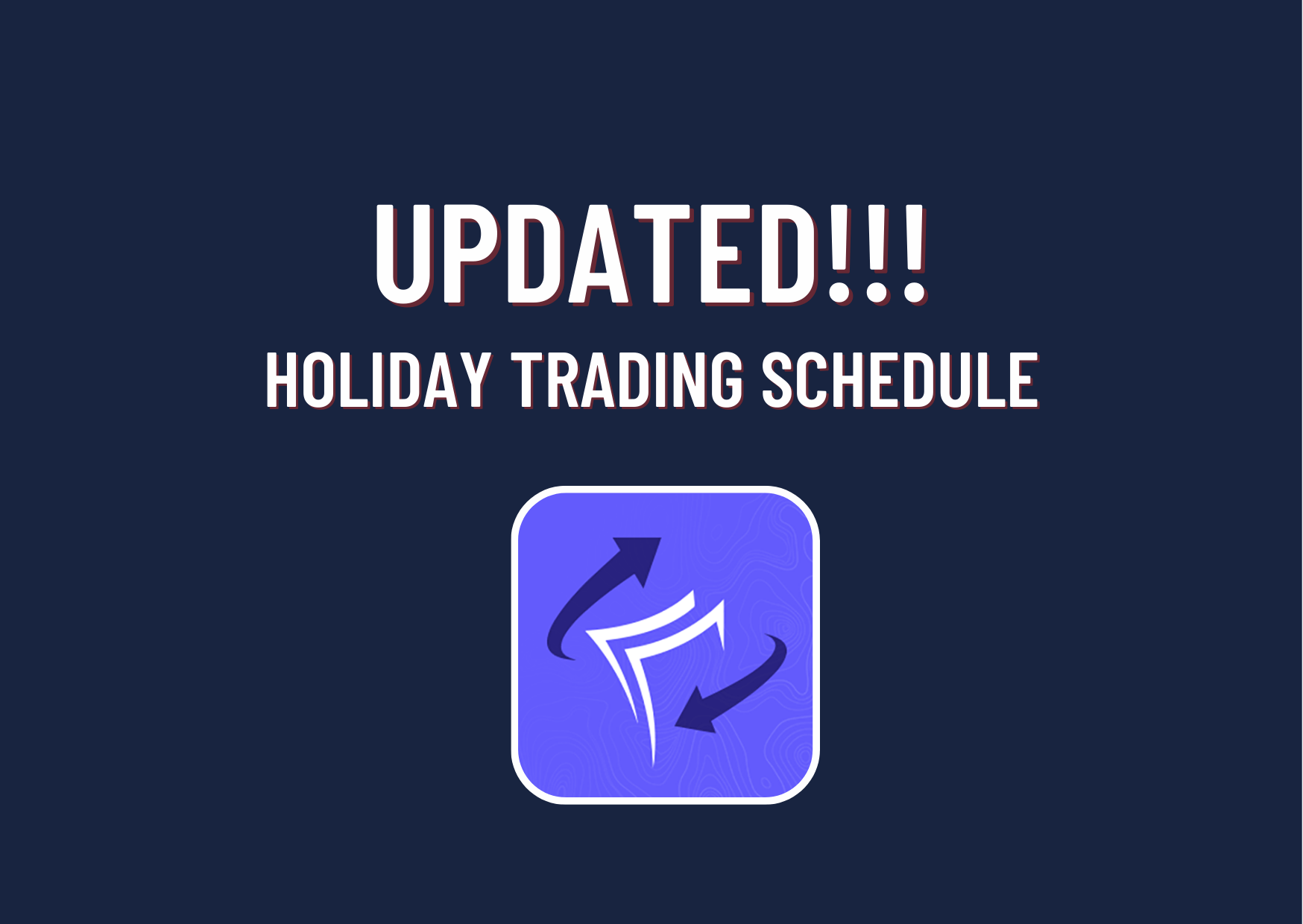 UPDATED!!!
HOLIDAY TRADING SCHEDULE